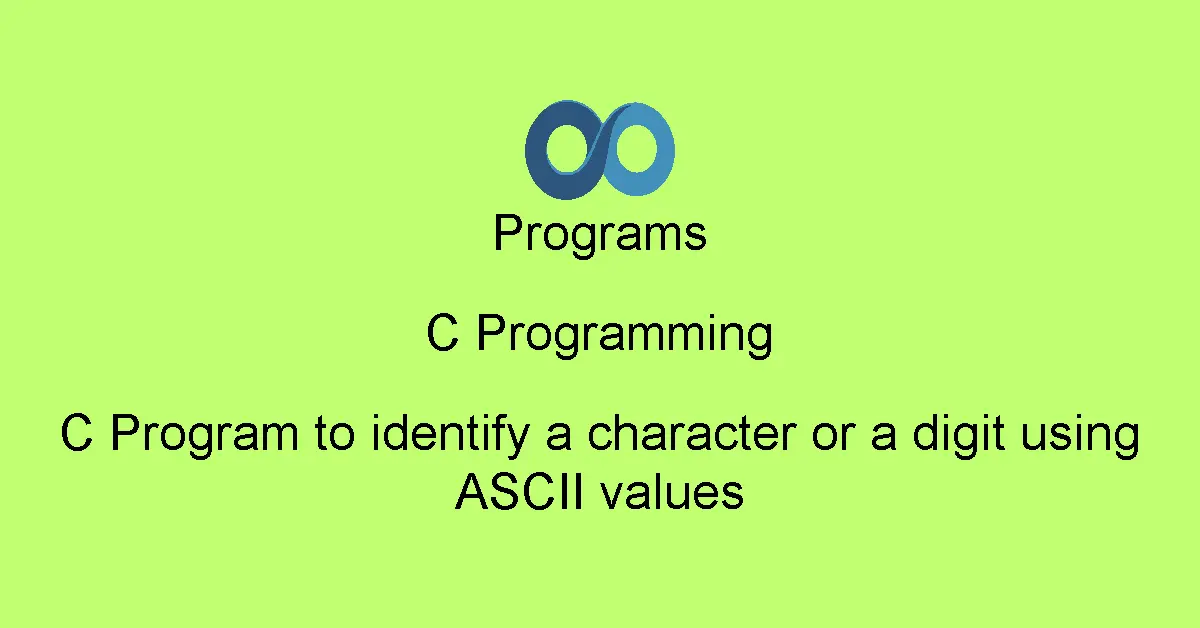 Programs

C Programming

C Program to identify a character or a digit using ASCII values